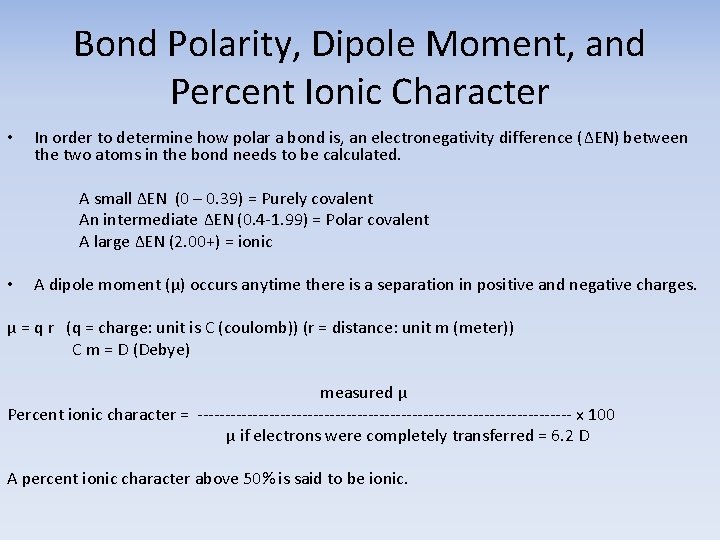 Bond Polarity, Dipole Moment, and Percent Ionic Character

• In order to determine how polar a bond is, an electronegativity difference (ΔEN) between the two atoms in the bond needs to be calculated.

A small ΔEN (0 – 0.39) = Purely covalent
An intermediate ΔEN (0.4-1.99) = Polar covalent
A large ΔEN (2.00+) = ionic

• A dipole moment (μ) occurs anytime there is a separation in positive and negative charges.

μ = q r (q = charge: unit is C (coulomb)) (r = distance: unit m (meter))
C m = D (Debye)

measured μ
Percent ionic character = ------------------------------------------------------------------- x 100
μ if electrons were completely transferred = 6.2 D

A percent ionic character above 50% is said to be ionic.